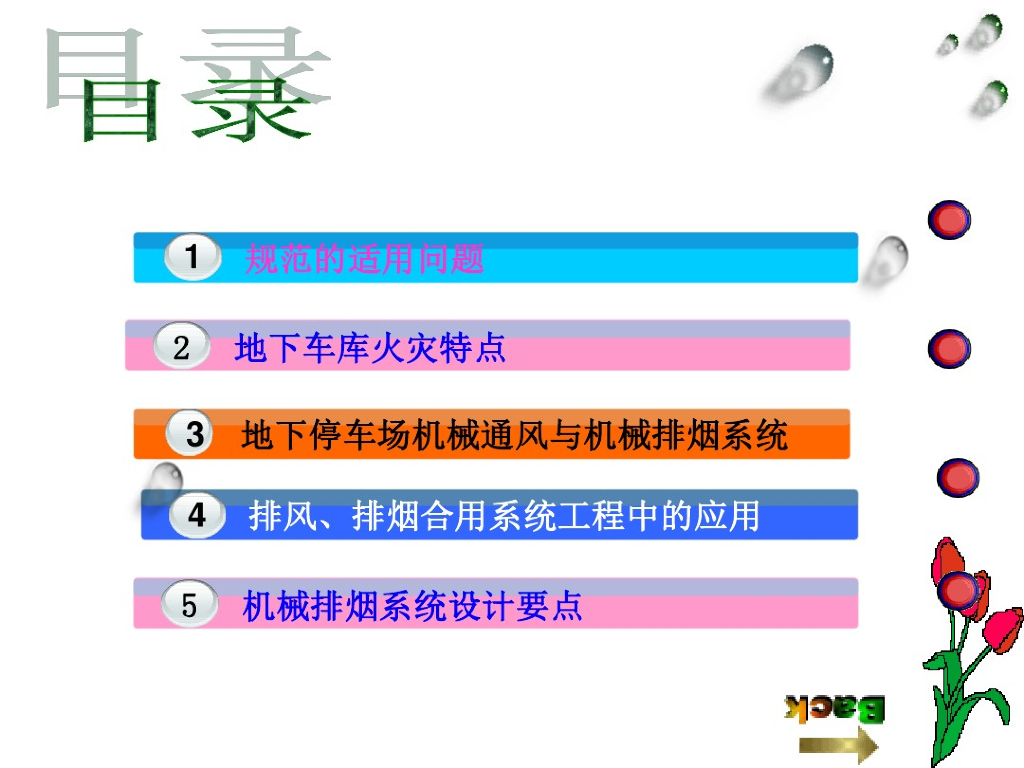 目录

1 规范的适用问题

2 地下车库火灾特点

3 地下停车场机械通风与机械排烟系统

4 排风、排烟合用系统工程中的应用

5 机械排烟系统设计要点

Back